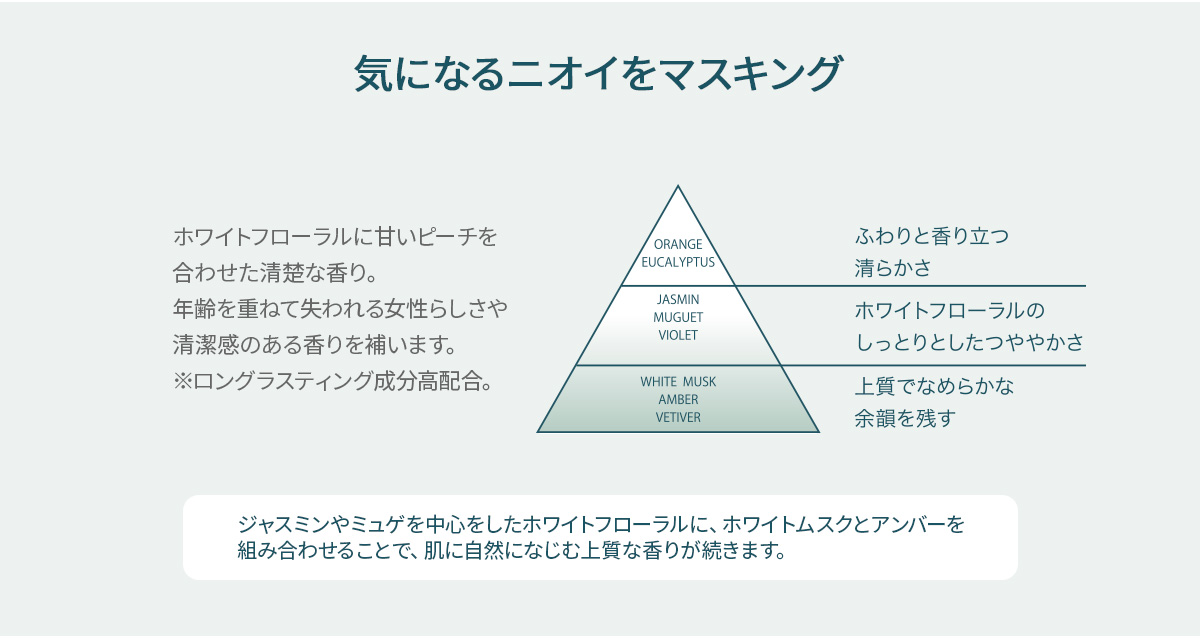 気になるニオイをマスキング

ホワイトフローラルに甘いピーチを合わせた清楚な香り。
年齢を重ねて失われる女性らしさや清潔感のある香りを補います。
※ロングラスティング成分高配合。

ORANGE
EUCALYPTUS

ふわりと香り立つ
清らかさ

JASMIN
MUGUET
VIOLET

ホワイトフローラルの
しっとりとしたつややかさ

WHITE MUSK
AMBER
VETIVER

上質でなめらかな
余韻を残す

ジャスミンやミュゲを中心をしたホワイトフローラルに、ホワイトムスクとアンバーを組み合わせることで、肌に自然になじむ上質な香りが続きます。